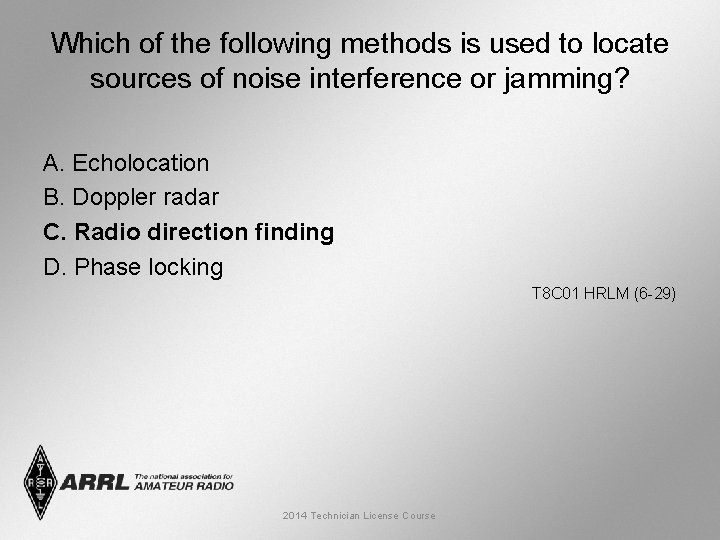 Which of the following methods is used to locate sources of noise interference or jamming?

A. Echolocation
B. Doppler radar
C. Radio direction finding
D. Phase locking

T8C01 HRLM (6-29)

ARRL The national association for AMATEUR RADIO

2014 Technician License Course